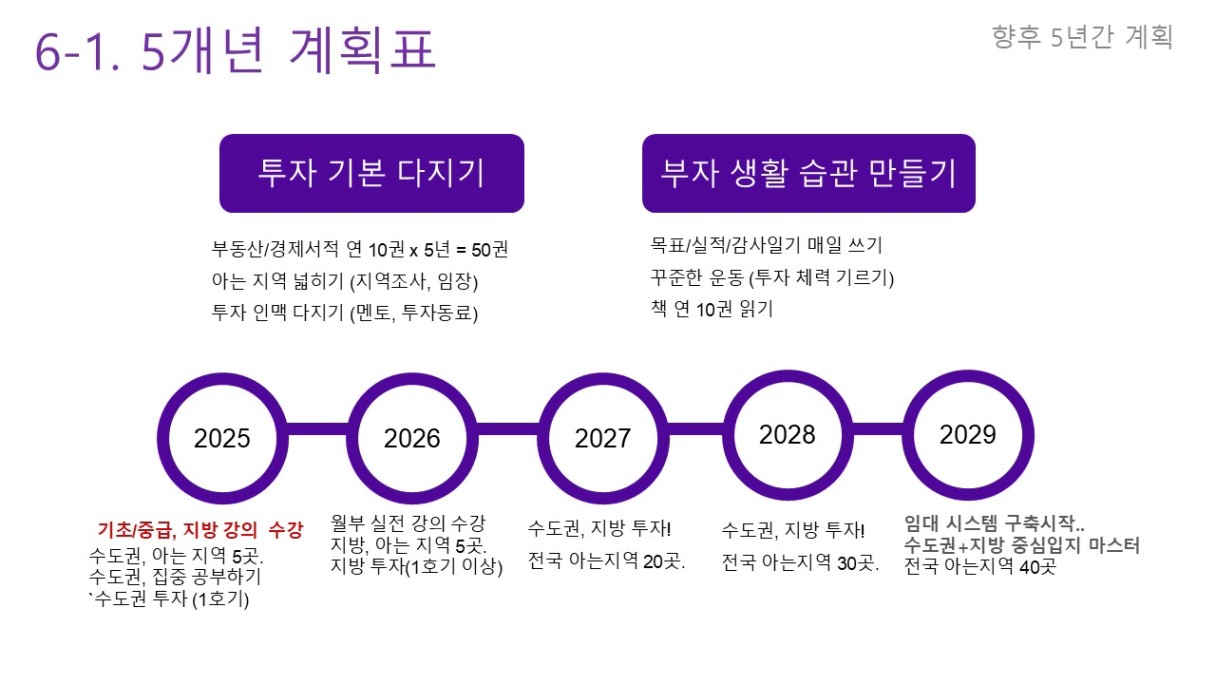 6-1. 5개년 계획표

향후 5년간 계획

투자 기본 다지기

부동산/경제서적 연 10권 x 5년 = 50권
아는 지역 넓히기 (지역조사, 임장)
투자 인맥 다지기 (멘토, 투자동료)

부자 생활 습관 만들기

목표/실적/감사일기 매일 쓰기
꾸준한 운동 (투자 체력 기르기)
책 연 10권 읽기

2025

2026

2027

2028

2029

기초/중급, 지방 강의 수강
수도권, 아는 지역 5곳.
수도권, 집중 공부하기
`수도권 투자 (1호기)

월부 실전 강의 수강
지방, 아는 지역 5곳.
지방 투자(1호기 이상)

수도권, 지방 투자!
전국 아는지역 20곳.

수도권, 지방 투자!
전국 아는지역 30곳.

임대 시스템 구축시작..
수도권+지방 중심입지 마스터
전국 아는지역 40곳